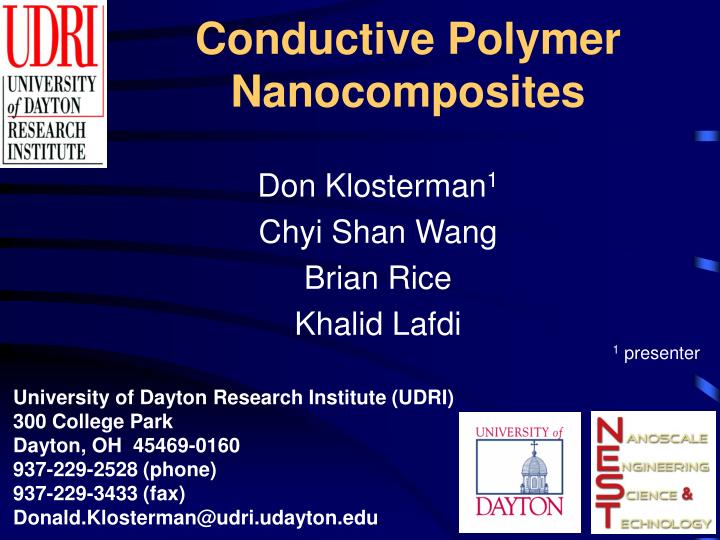 UDRI
UNIVERSITY of DAYTON RESEARCH INSTITUTE

Conductive Polymer Nanocomposites

Don Klosterman$^1$
Chyi Shan Wang
Brian Rice
Khalid Lafdi

$^1$ presenter

University of Dayton Research Institute (UDRI)
300 College Park
Dayton, OH 45469-0160
937-229-2528 (phone)
937-229-3433 (fax)
Donald.Klosterman@udri.udayton.edu

UNIVERSITY of DAYTON

NANOSCALE ENGINEERING SCIENCE & TECHNOLOGY